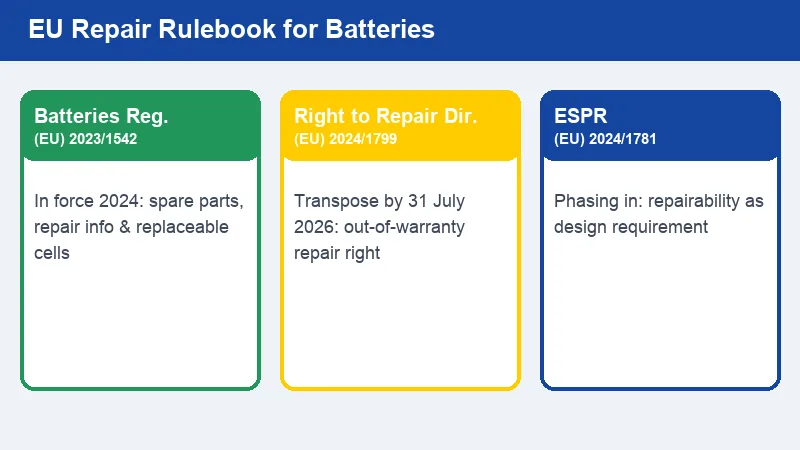 EU Repair Rulebook for Batteries

Batteries Reg.
(EU) 2023/1542

In force 2024: spare parts, repair info & replaceable cells

Right to Repair Dir.
(EU) 2024/1799

Transpose by 31 July 2026: out-of-warranty repair right

ESPR
(EU) 2024/1781

Phasing in: repairability as design requirement